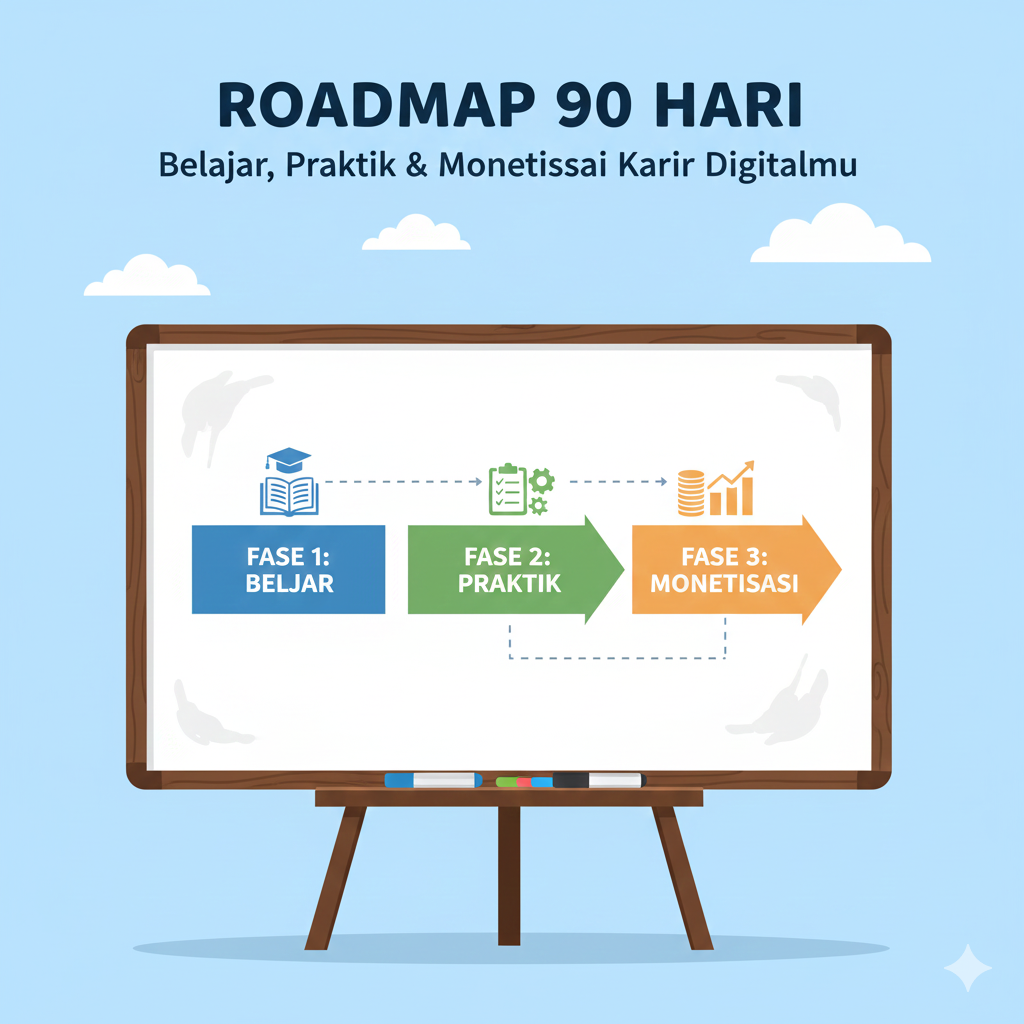 ROADMAP 90 HARI

Belajar, Praktik & Monetissai Karir Digitalmu

FASE 1: BELJAR

FASE 2: PRAKTIK

FASE 3: MONETISASI